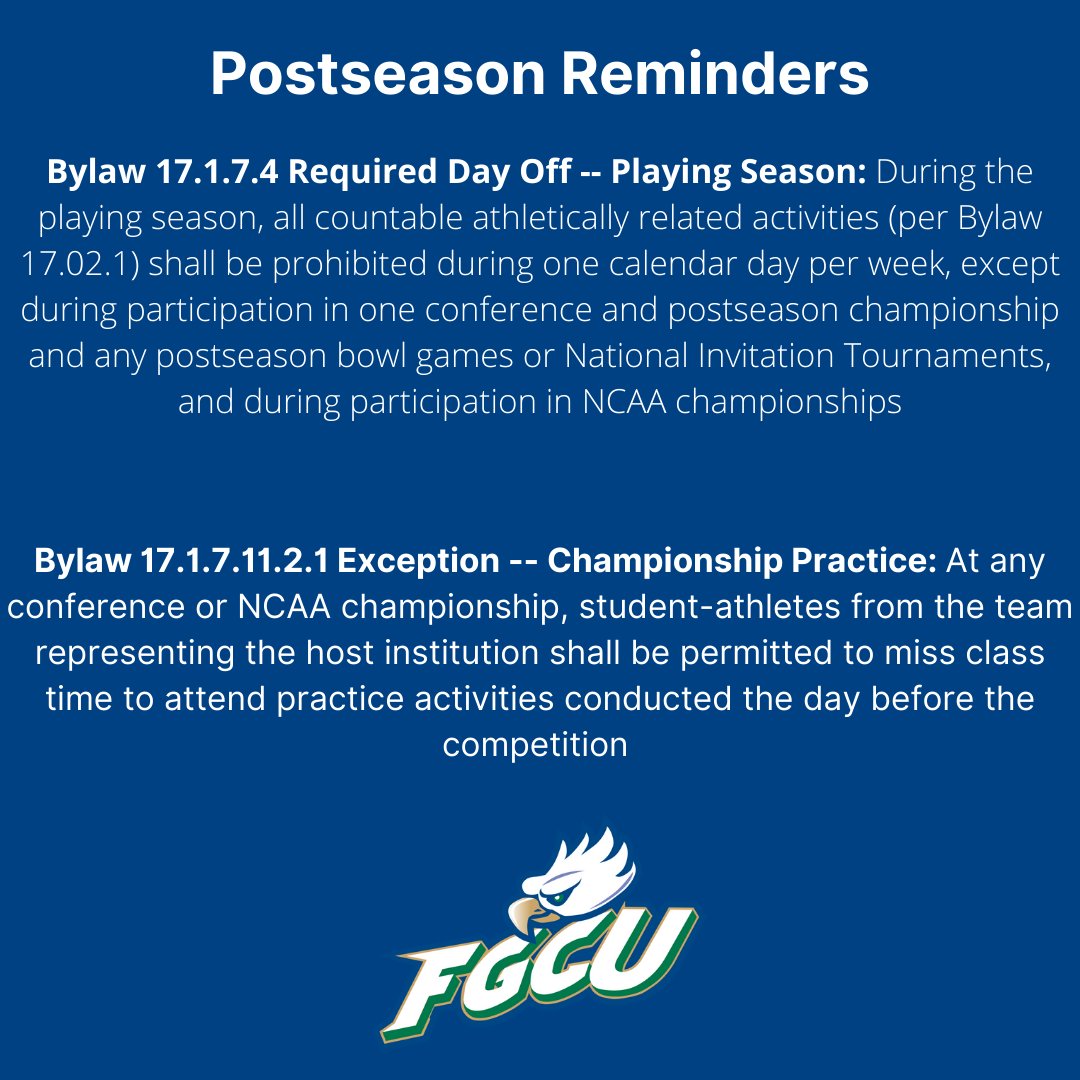 Postseason Reminders

Bylaw 17.1.7.4 Required Day Off -- Playing Season: During the playing season, all countable athletically related activities (per Bylaw 17.02.1) shall be prohibited during one calendar day per week, except during participation in one conference and postseason championship and any postseason bowl games or National Invitation Tournaments, and during participation in NCAA championships

Bylaw 17.1.7.11.2.1 Exception -- Championship Practice: At any conference or NCAA championship, student-athletes from the team representing the host institution shall be permitted to miss class time to attend practice activities conducted the day before the competition

FGCU